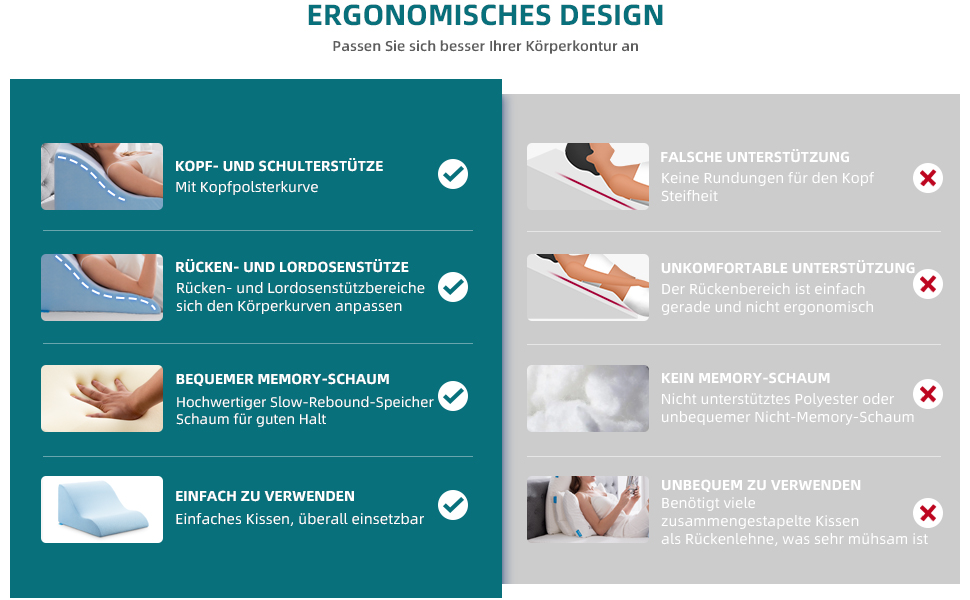 ERGONOMISCHES DESIGN

Passen Sie sich besser Ihrer Körperkontur an

KOPF- UND SCHULTERSTÜTZE
Mit Kopfpolsterkurve

RÜCKEN- UND LORDOSENSTÜTZE
Rücken- und Lordosenstützbereiche sich den Körperkurven anpassen

BEQUEMER MEMORY-SCHAUM
Hochwertiger Slow-Rebound-Speicher Schaum für guten Halt

EINFACH ZU VERWENDEN
Einfaches Kissen, überall einsetzbar

FALSCHE UNTERSTÜTZUNG
Keine Rundungen für den Kopf
Steifheit

UNKOMFORTABLE UNTERSTÜTZUNG
Der Rückenbereich ist einfach gerade und nicht ergonomisch

KEIN MEMORY-SCHAUM
Nicht unterstütztes Polyester oder unbequemer Nicht-Memory-Schaum

UNBEQUEM ZU VERWENDEN
Benötigt viele zusammengestapelte Kissen als Rückenlehne, was sehr mühsam ist